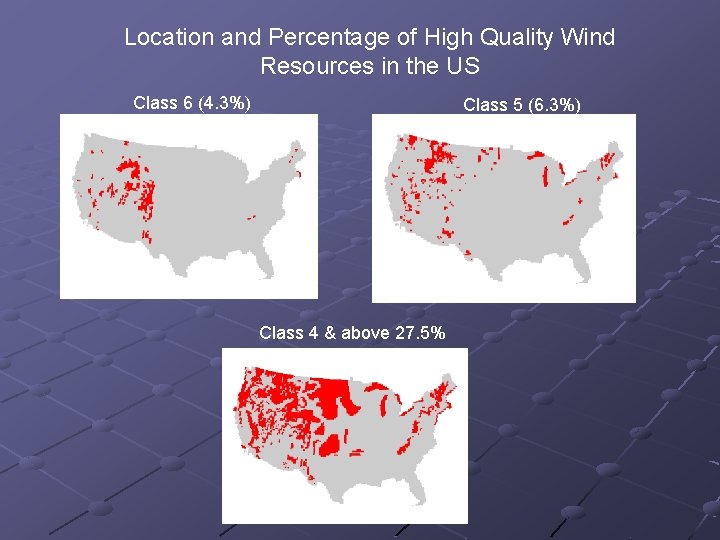 Location and Percentage of High Quality Wind Resources in the US

Class 6 (4.3%)

Class 5 (6.3%)

Class 4 & above 27.5%